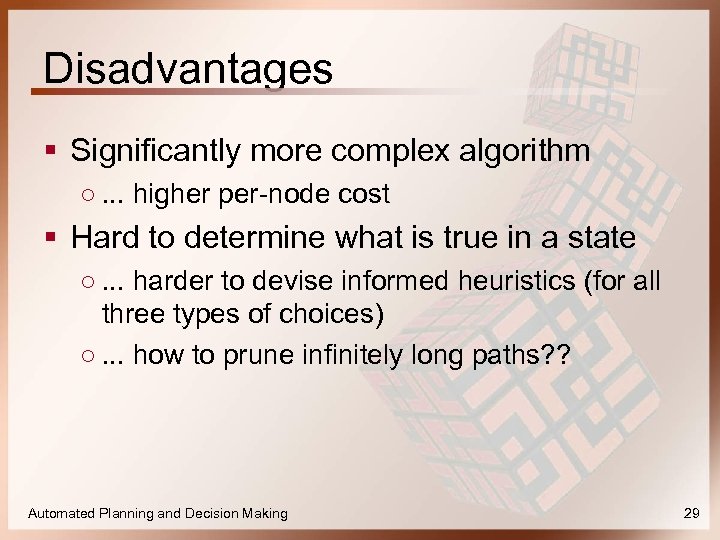 Disadvantages

▪ Significantly more complex algorithm

○ ... higher per-node cost

▪ Hard to determine what is true in a state

○ ... harder to devise informed heuristics (for all three types of choices)

○ ... how to prune infinitely long paths??

Automated Planning and Decision Making

29